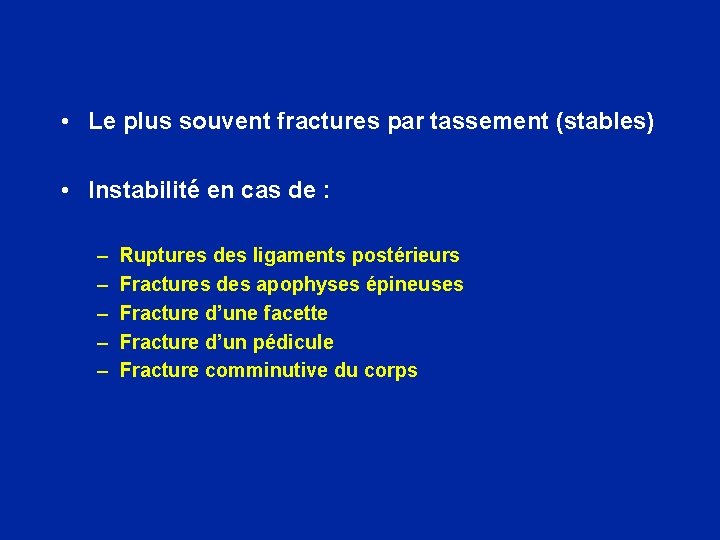 • Le plus souvent fractures par tassement (stables)

• Instabilité en cas de :

– Ruptures des ligaments postérieurs
– Fractures des apophyses épineuses
– Fracture d'une facette
– Fracture d'un pédicule
– Fracture comminutive du corps